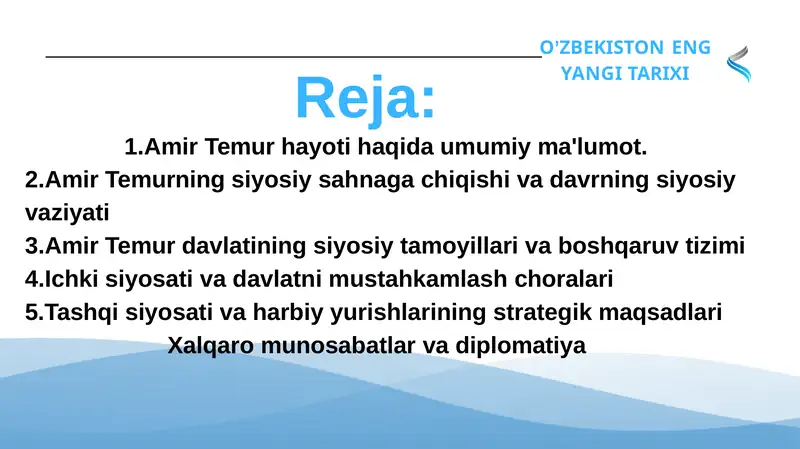 O’ZBEKISTON ENG YANGI TARIXI

Reja:

1.Amir Temur hayoti haqida umumiy ma'lumot.
2.Amir Temurning siyosiy sahnaga chiqishi va davrning siyosiy vaziyati
3.Amir Temur davlatining siyosiy tamoyillari va boshqaruv tizimi
4.Ichki siyosati va davlatni mustahkamlash choralari
5.Tashqi siyosati va harbiy yurishlarining strategik maqsadlari
Xalqaro munosabatlar va diplomatiya